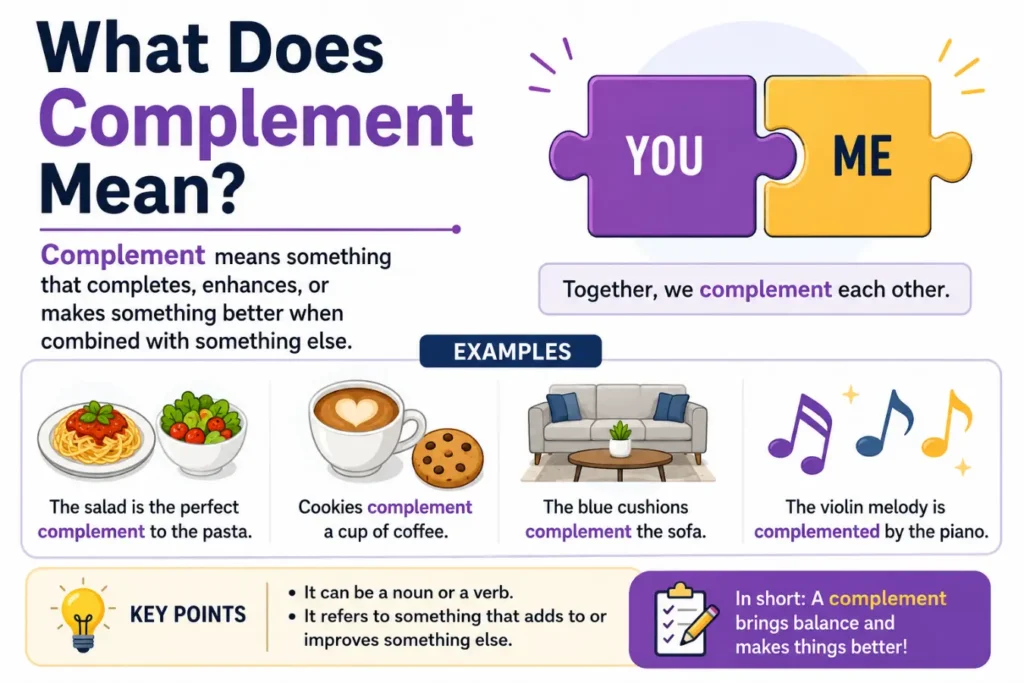 What Does Complement Mean?

Complement means something that completes, enhances, or makes something better when combined with something else.

YOU

ME

Together, we complement each other.

EXAMPLES

The salad is the perfect complement to the pasta.

Cookies complement a cup of coffee.

The blue cushions complement the sofa.

The violin melody is complemented by the piano.

KEY POINTS

• It can be a noun or a verb.
• It refers to something that adds to or improves something else.

In short: A complement brings balance and makes things better!